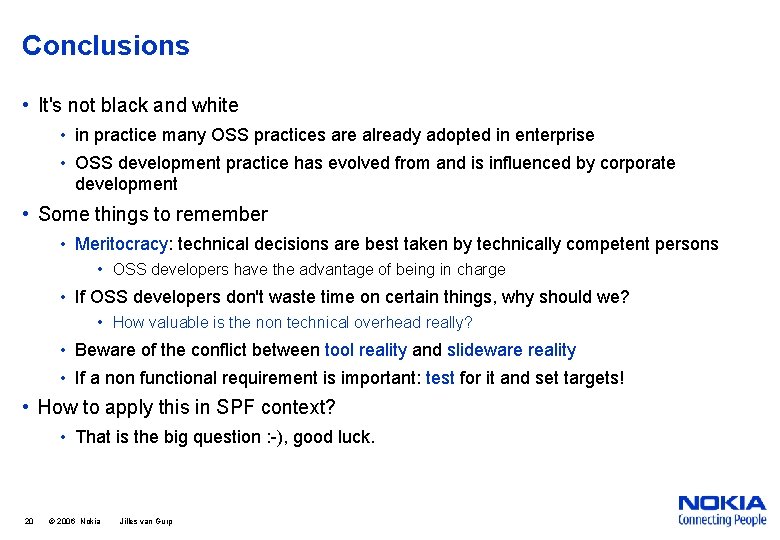 Conclusions

• It's not black and white

• in practice many OSS practices are already adopted in enterprise

• OSS development practice has evolved from and is influenced by corporate development

• Some things to remember

• Meritocracy: technical decisions are best taken by technically competent persons

• OSS developers have the advantage of being in charge

• If OSS developers don't waste time on certain things, why should we?

• How valuable is the non technical overhead really?

• Beware of the conflict between tool reality and slideware reality

• If a non functional requirement is important: test for it and set targets!

• How to apply this in SPF context?

• That is the big question :-), good luck.

20 © 2006 Nokia Jilles van Gurp

NOKIA
Connecting People